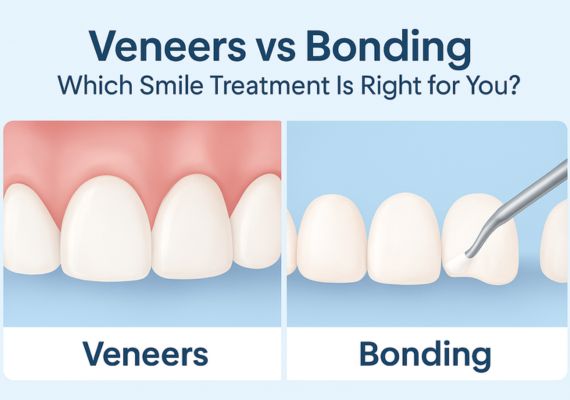 Veneers vs Bonding
Which Smile Treatment Is Right for You?

Veneers

Bonding